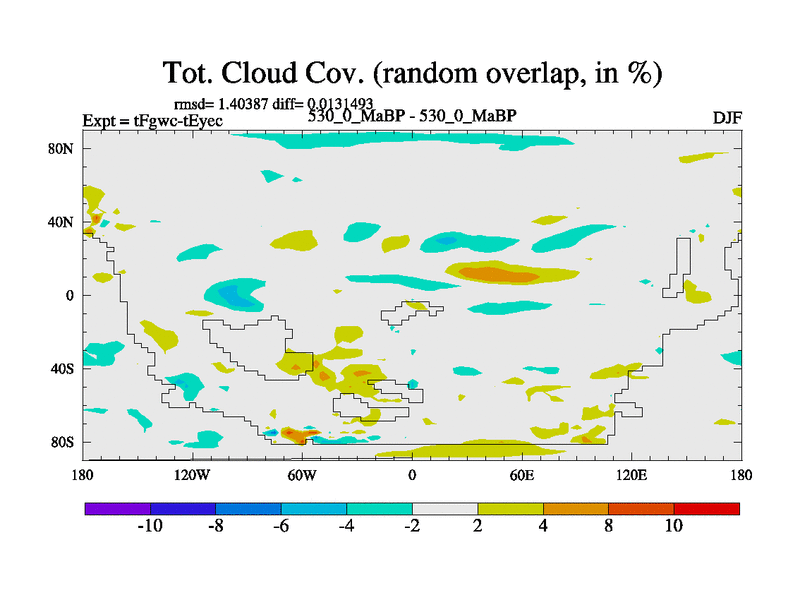 Tot. Cloud Cov. (random overlap, in %)

rmsd= 1.40387 diff= 0.0131493

Expt = tFgwc-tEyec

530_0_MaBP - 530_0_MaBP

DJF

80N
40N
0
40S
80S

180
120W
60W
0
60E
120E
180

-10
-8
-6
-4
-2
2
4
8
10